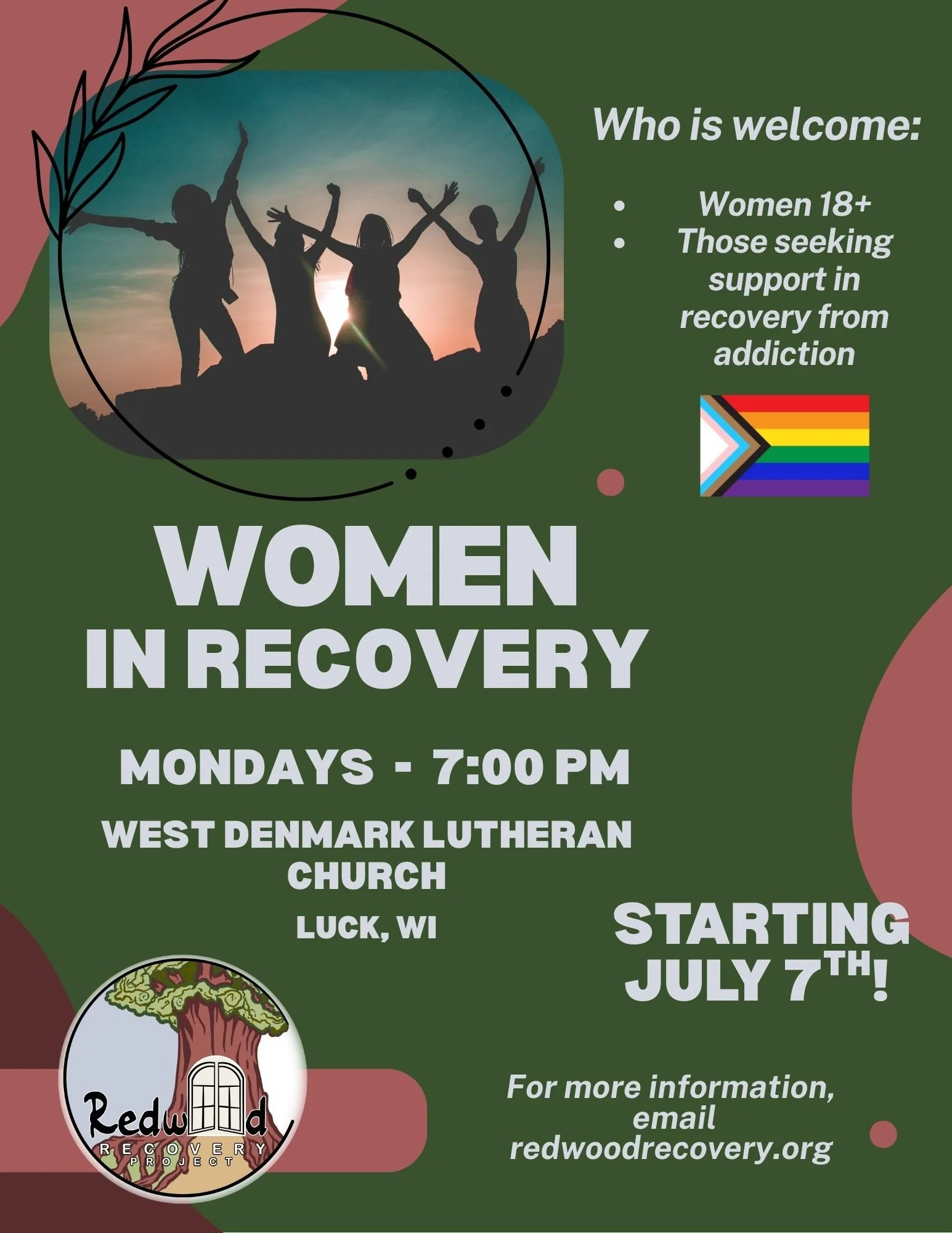 Who is welcome:

- Women 18+
- Those seeking support in recovery from addiction

WOMEN
IN RECOVERY

MONDAYS - 7:00 PM

WEST DENMARK LUTHERAN CHURCH

LUCK, WI

STARTING JULY 7$^{TH}$!

Redwood
RECOVERY
PROJECT

For more information, email redwoodrecovery.org